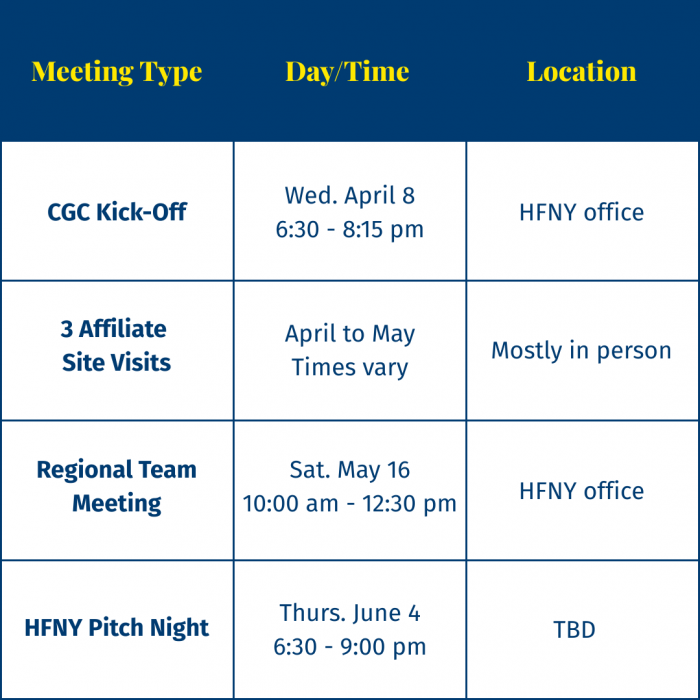 | Meeting Type | Day/Time | Location |
|---|---|---|
| CGC Kick-Off | Wed. April 8 6:30 - 8:15 pm | HFNY office |
| 3 Affiliate Site Visits | April to May Times vary | Mostly in person |
| Regional Team Meeting | Sat. May 16 10:00 am - 12:30 pm | HFNY office |
| HFNY Pitch Night | Thurs. June 4 6:30 - 9:00 pm | TBD |